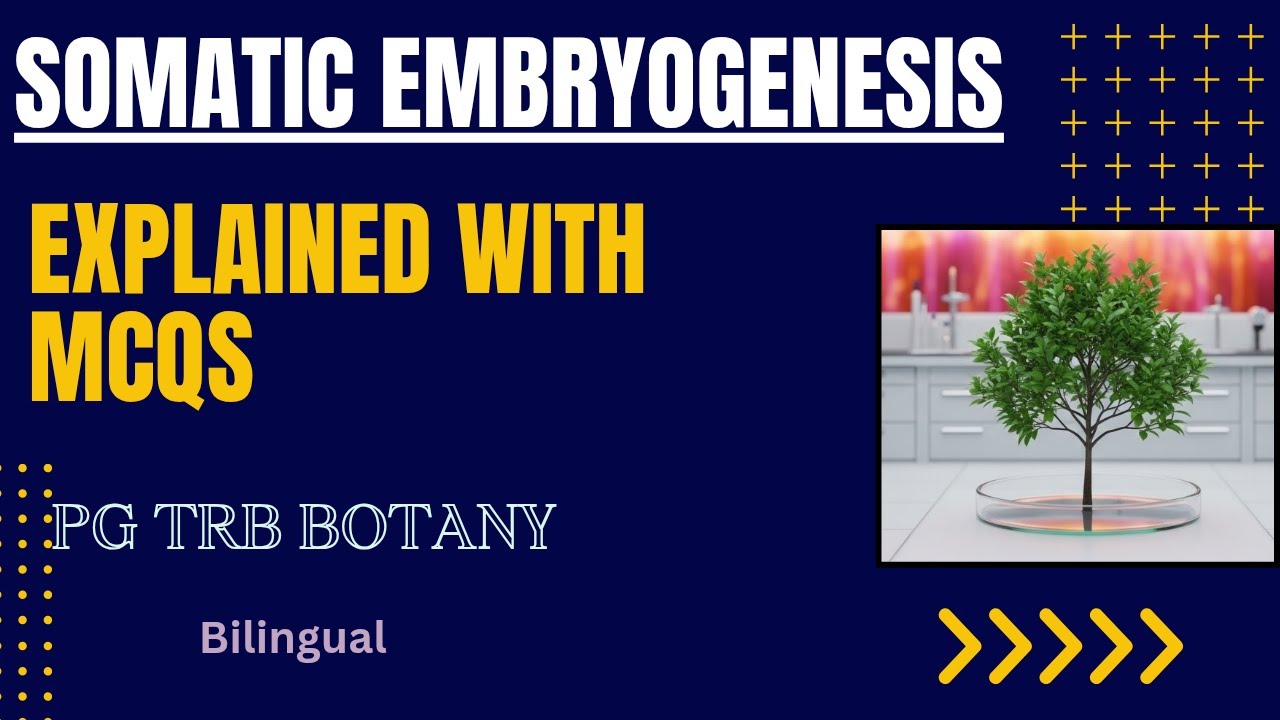 SOMATIC EMBRYOGENESIS

EXPLAINED WITH MCQS

PG TRB BOTANY

Bilingual